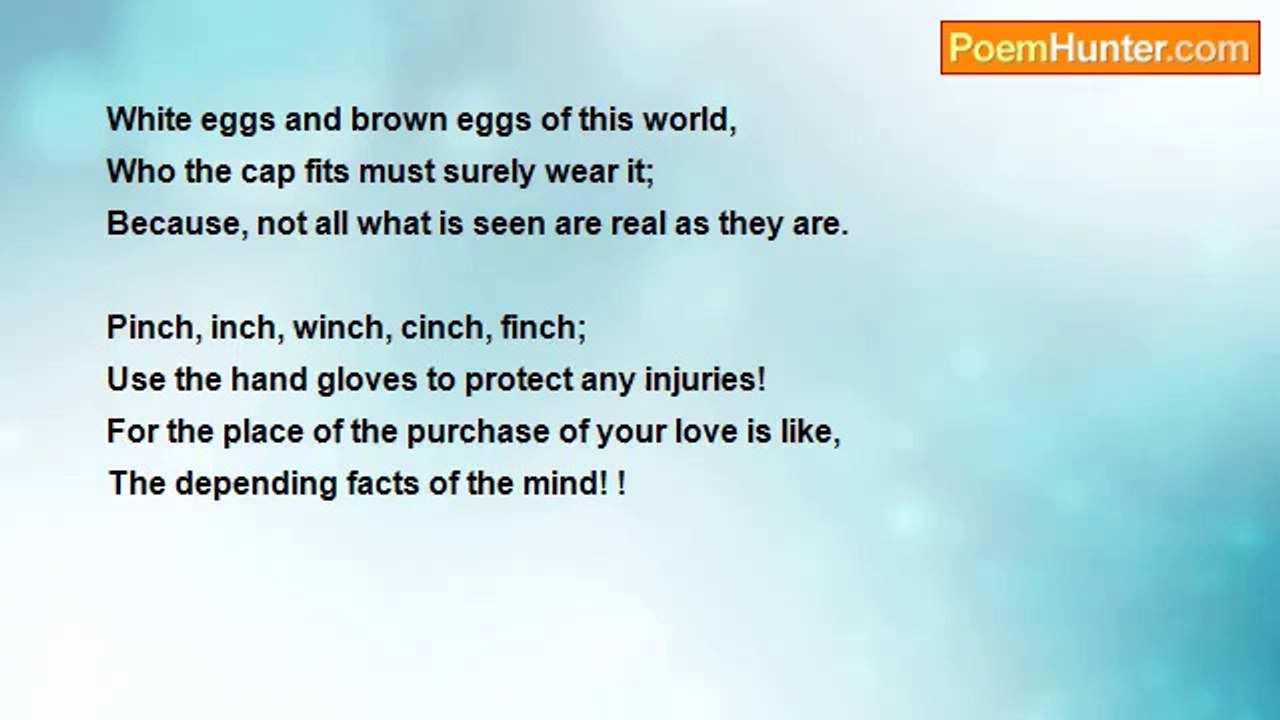 PoemHunter.com

White eggs and brown eggs of this world,
Who the cap fits must surely wear it;
Because, not all what is seen are real as they are.

Pinch, inch, winch, cinch, finch;
Use the hand gloves to protect any injuries!
For the place of the purchase of your love is like,
The depending facts of the mind! !